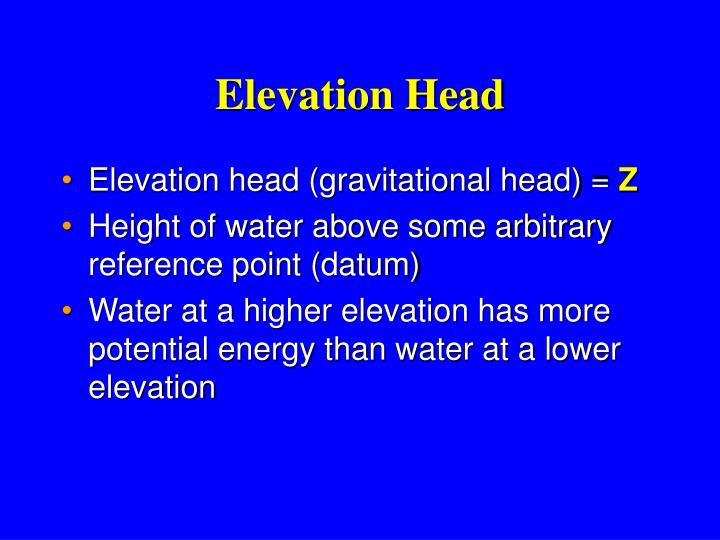 Elevation Head

• Elevation head (gravitational head) = Z
• Height of water above some arbitrary reference point (datum)
• Water at a higher elevation has more potential energy than water at a lower elevation